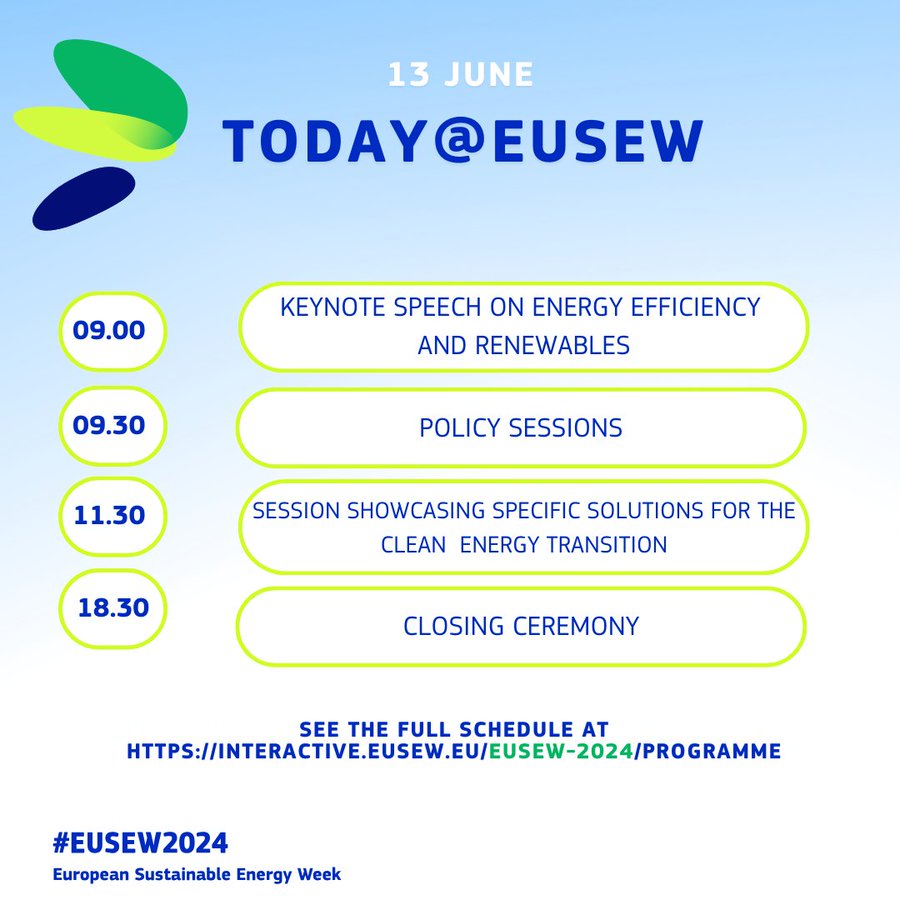 13 JUNE

TODAY@EUSEW

09.00

KEYNOTE SPEECH ON ENERGY EFFICIENCY AND RENEWABLES

09.30

POLICY SESSIONS

11.30

SESSION SHOWCASING SPECIFIC SOLUTIONS FOR THE CLEAN ENERGY TRANSITION

18.30

CLOSING CEREMONY

SEE THE FULL SCHEDULE AT HTTPS://INTERACTIVE.EUSEW.EU/EUSEW-2024/PROGRAMME

#EUSEW2024
European Sustainable Energy Week